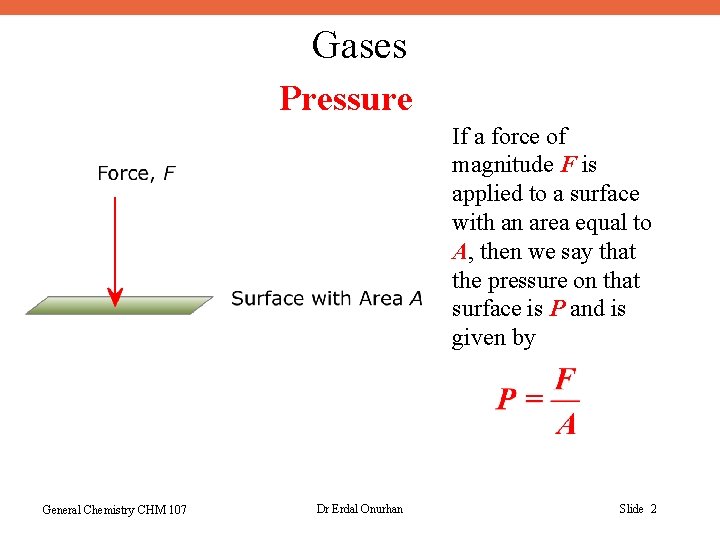 Gases

Pressure

Force, $F$

Surface with Area $A$

If a force of magnitude $F$ is applied to a surface with an area equal to $A$, then we say that the pressure on that surface is $P$ and is given by

$P = \frac{F}{A}$

General Chemistry CHM 107

Dr Erdal Onurhan

Slide 2